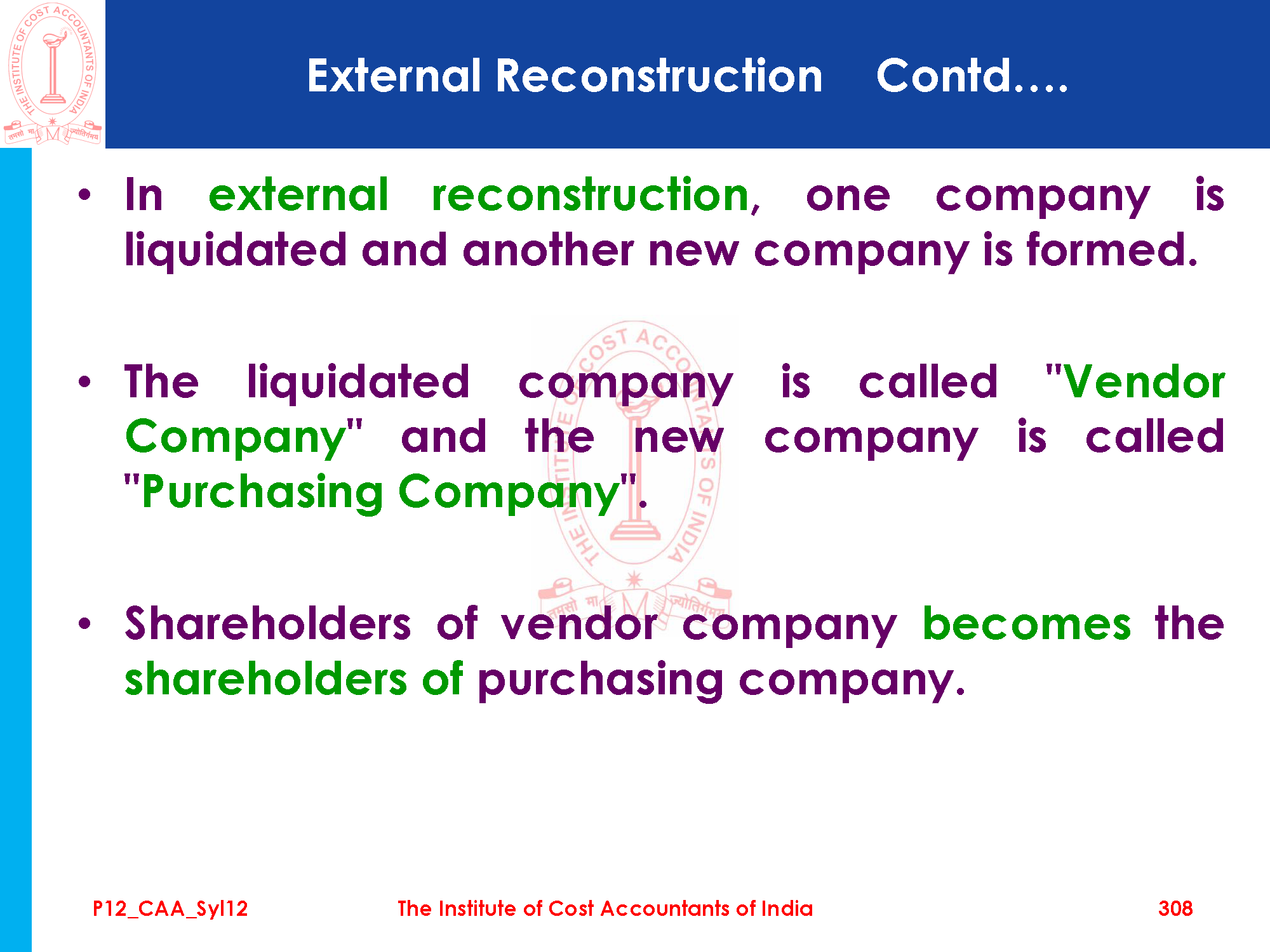 THE INSTITUTE OF COST ACCOUNTANTS OF INDIA
तमसो मा ज्योतिर्गमय

External Reconstruction Contd....

• In external reconstruction, one company is liquidated and another new company is formed.

• The liquidated company is called "Vendor Company" and the new company is called "Purchasing Company".

• Shareholders of vendor company becomes the shareholders of purchasing company.

THE INSTITUTE OF COST ACCOUNTANTS OF INDIA
तमसो मा ज्योतिर्गमय

P12_CAA_Syl12 The Institute of Cost Accountants of India 308